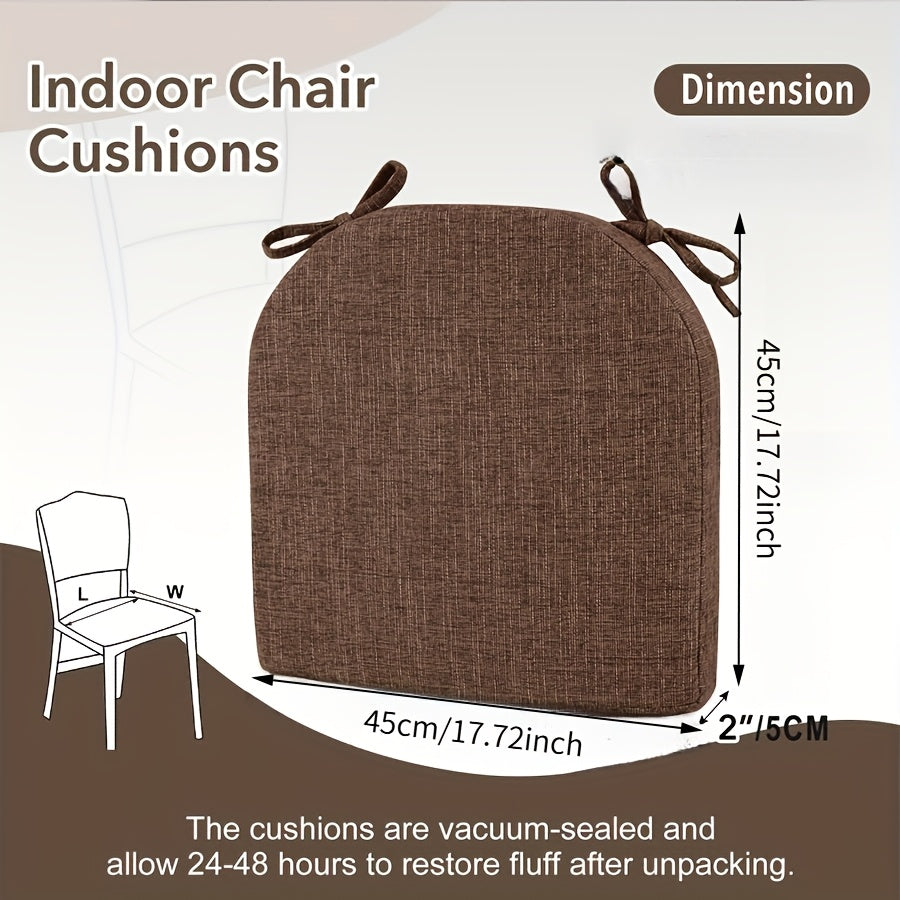 Indoor Chair Cushions

Dimension

45cm/17.72inch

L

W

45cm/17.72inch

2"/5CM

The cushions are vacuum-sealed and allow 24-48 hours to restore fluff after unpacking.